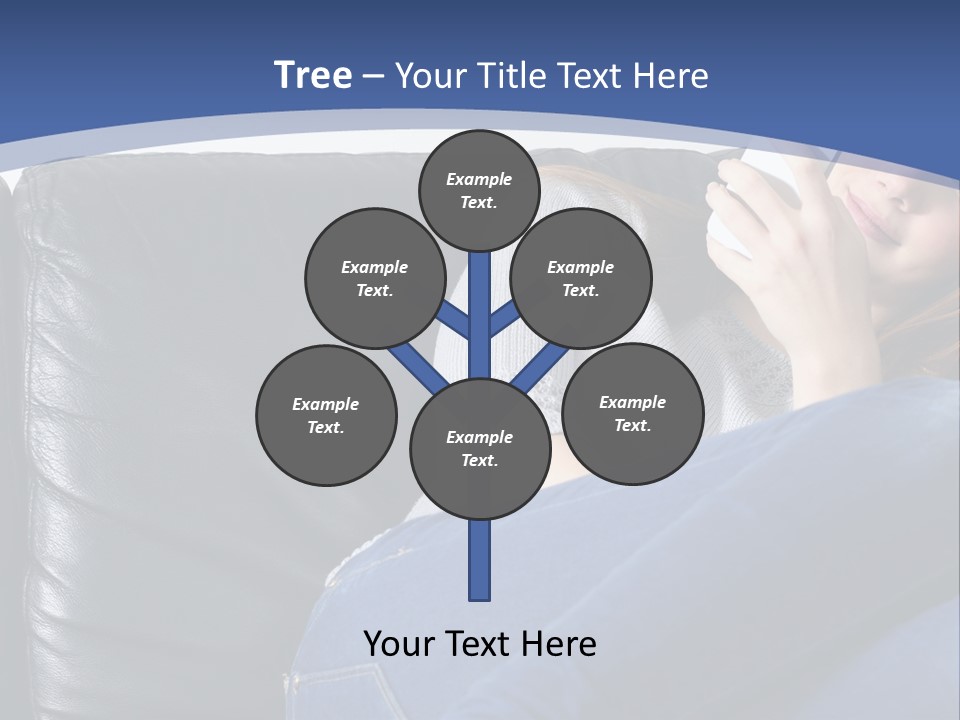 Tree – Your Title Text Here

Example Text.

Example Text.

Example Text.

Example Text.

Example Text.

Example Text.

Your Text Here